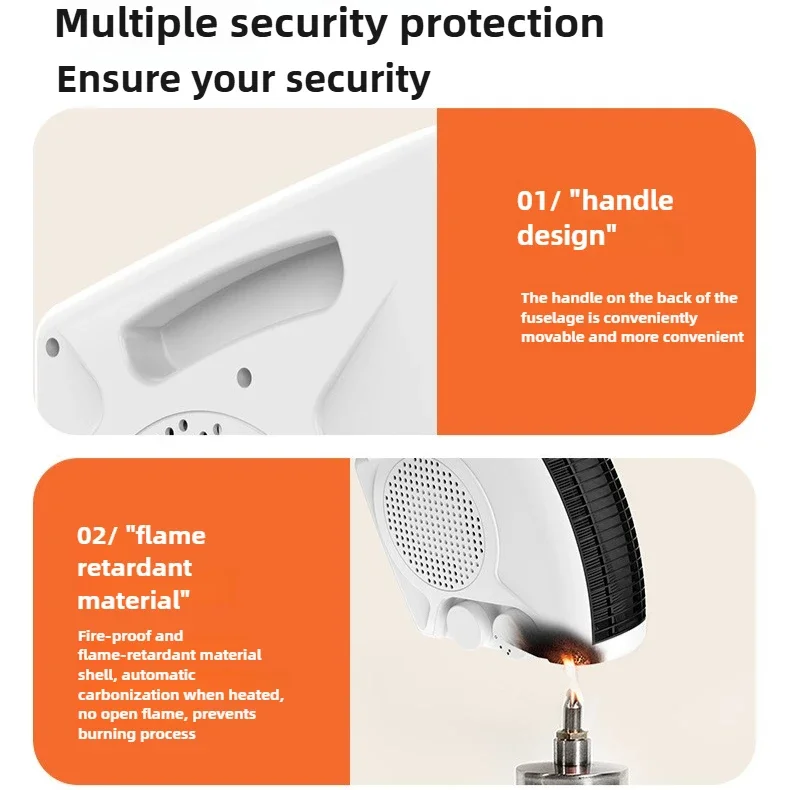 Multiple security protection
Ensure your security

01/ "handle design"

The handle on the back of the fuselage is conveniently movable and more convenient

02/ "flame retardant material"

Fire-proof and flame-retardant material shell, automatic carbonization when heated, no open flame, prevents burning process